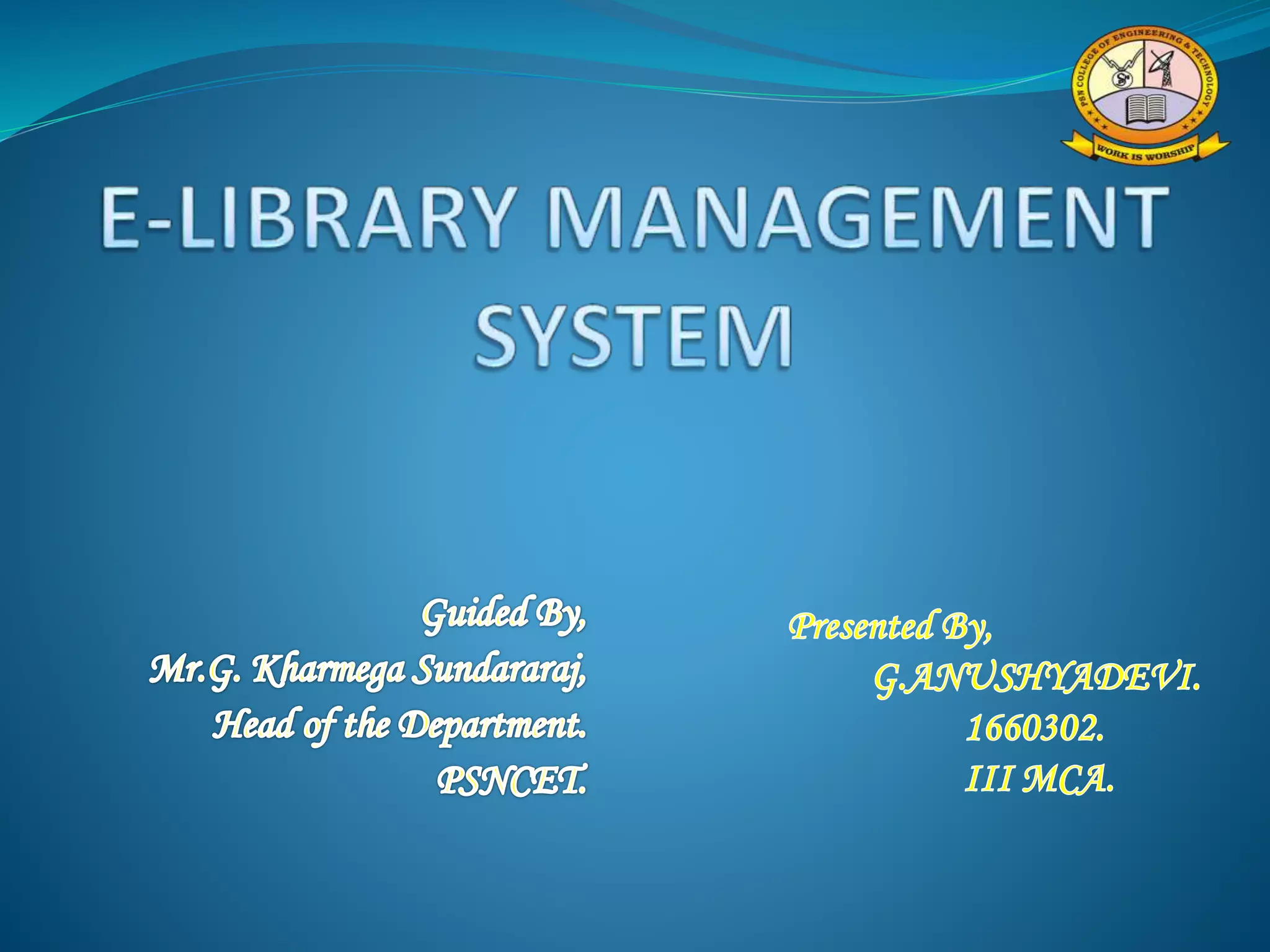 PSN COLLEGE OF ENGINEERING & TECHNOLOGY

WORK IS WORSHIP

E-LIBRARY MANAGEMENT SYSTEM

Guided By,
Mr.G. Kharmega Sundararaj,
Head of the Department.
PSNCET.

Presented By,
G.ANUSHYADEVI.
1660302.
III MCA.